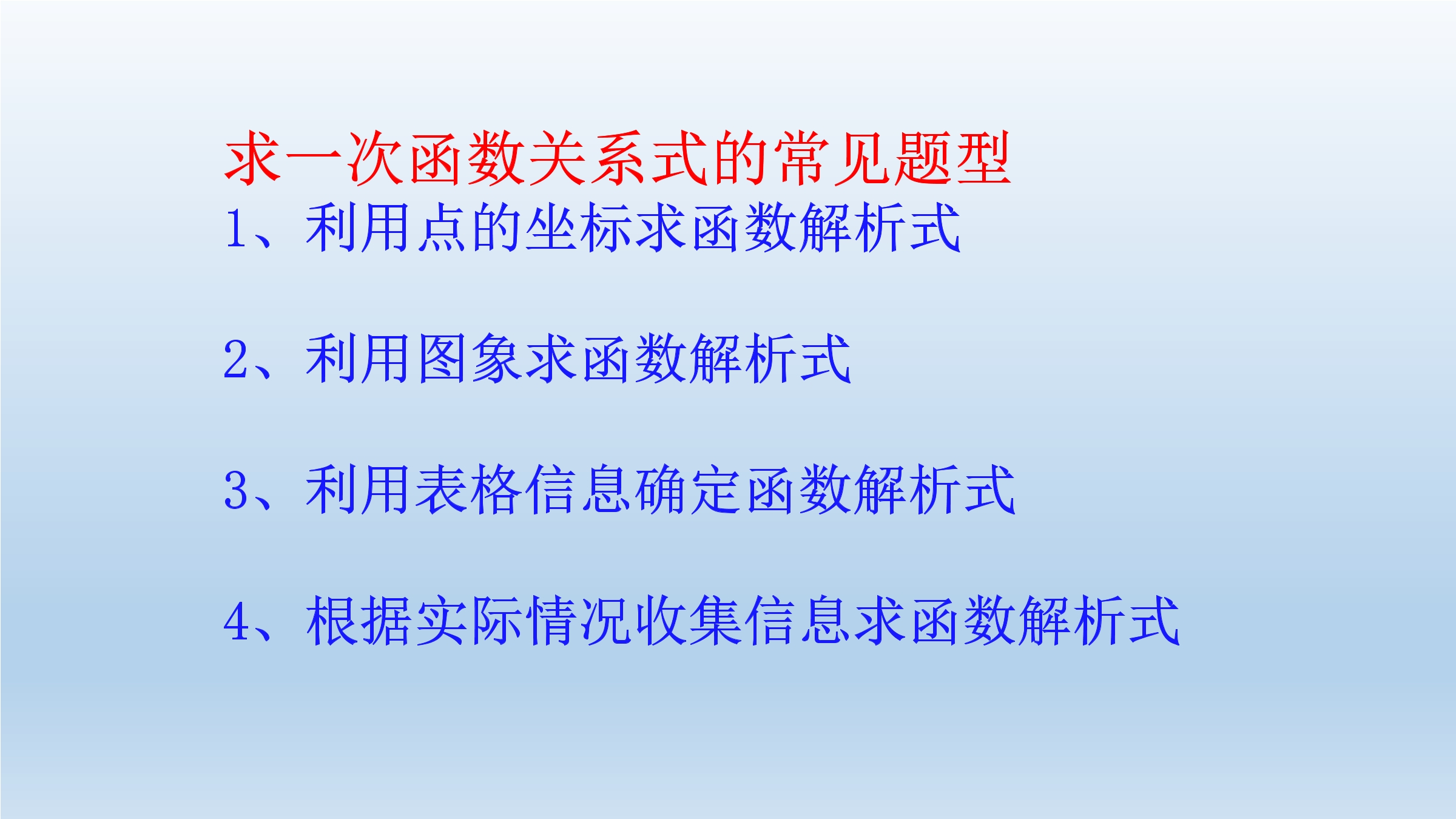 求一次函数关系式的常见题型
1、利用点的坐标求函数解析式

2、利用图象求函数解析式

3、利用表格信息确定函数解析式

4、根据实际情况收集信息求函数解析式